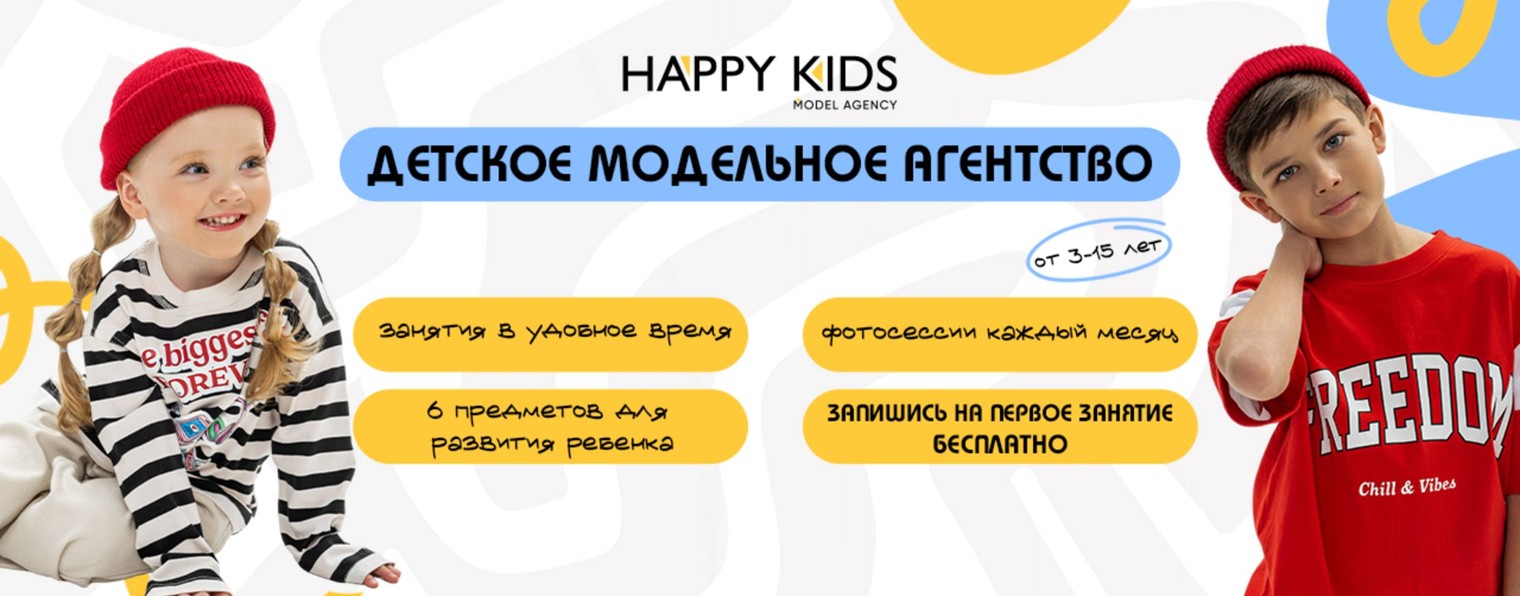 HAPPY KIDS
MODEL AGENCY

ДЕТСКОЕ МОДЕЛЬНОЕ АГЕНТСТВО

от 3-15 лет

занятия в удобное время

фотосессии каждый месяц

6 предметов для развития ребенка

ЗАПИШИСЬ НА ПЕРВОЕ ЗАНЯТИЕ БЕСПЛАТНО

e bigges
FOREV

FREEDOM
Chill & Vibes